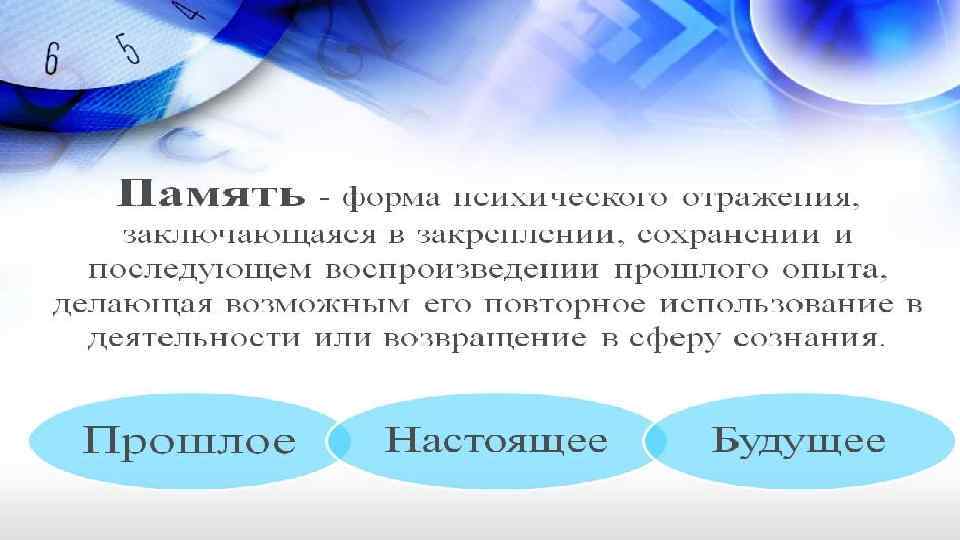 6 5 4

Память - форма психического отражения, заключающаяся в закреплении, сохранении и последующем воспроизведении прошлого опыта, делающая возможным его повторное использование в деятельности или возвращение в сферу сознания.

Прошлое

Настоящее

Будущее